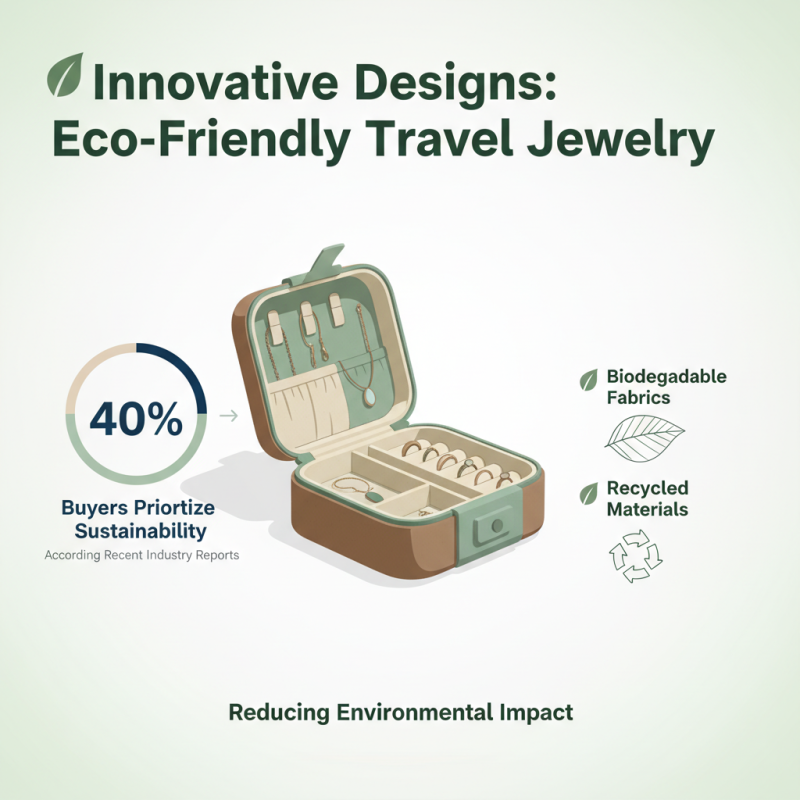 Innovative Designs: Eco-Friendly Travel Jewelry

40%

Buyers Priortize Sustainability

According Recent Industry Reports

Biodegadable Fabrics

Recycled Materials

Reducing Environmental Impact